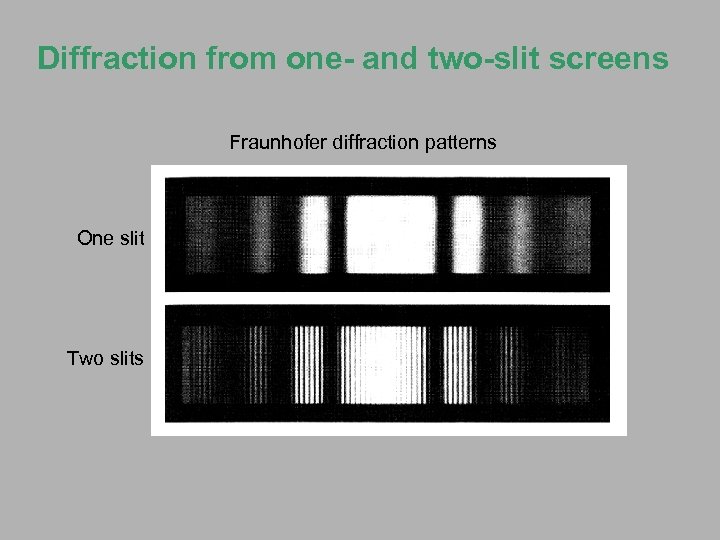 Diffraction from one- and two-slit screens

Fraunhofer diffraction patterns

One slit

Two slits